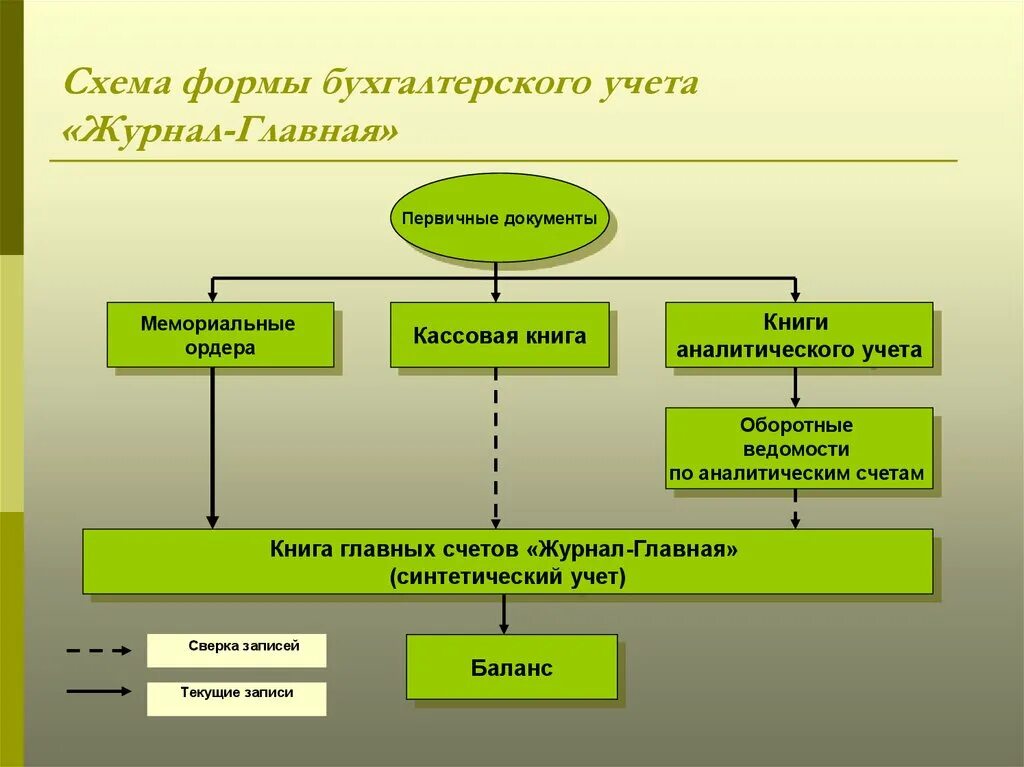 Схема формы бухгалтерского учета «Журнал-Главная»

Первичные документы

Мемориальные ордера

Кассовая книга

Книги аналитического учета

Оборотные ведомости по аналитическим счетам

Книга главных счетов «Журнал-Главная» (синтетический учет)

Сверка записей

Текущие записи

Баланс